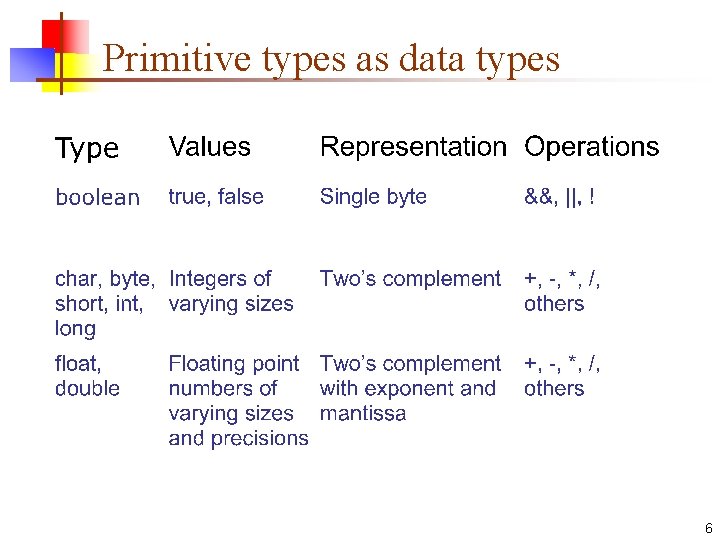 Primitive types as data types

| Type | Values | Representation | Operations |
|---|---|---|---|
| boolean | true, false | Single byte | &&, \|\|, ! |
| char, byte, short, int, long | Integers of varying sizes | Two's complement | +, -, *, /, others |
| float, double | Floating point numbers of varying sizes and precisions | Two's complement with exponent and mantissa | +, -, *, /, others |

6